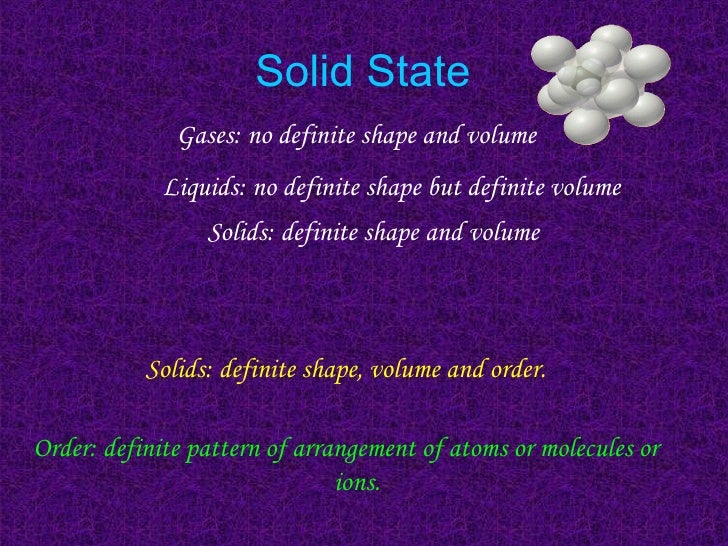 Solid State

Gases: no definite shape and volume

Liquids: no definite shape but definite volume

Solids: definite shape and volume

Solids: definite shape, volume and order.

Order: definite pattern of arrangement of atoms or molecules or ions.